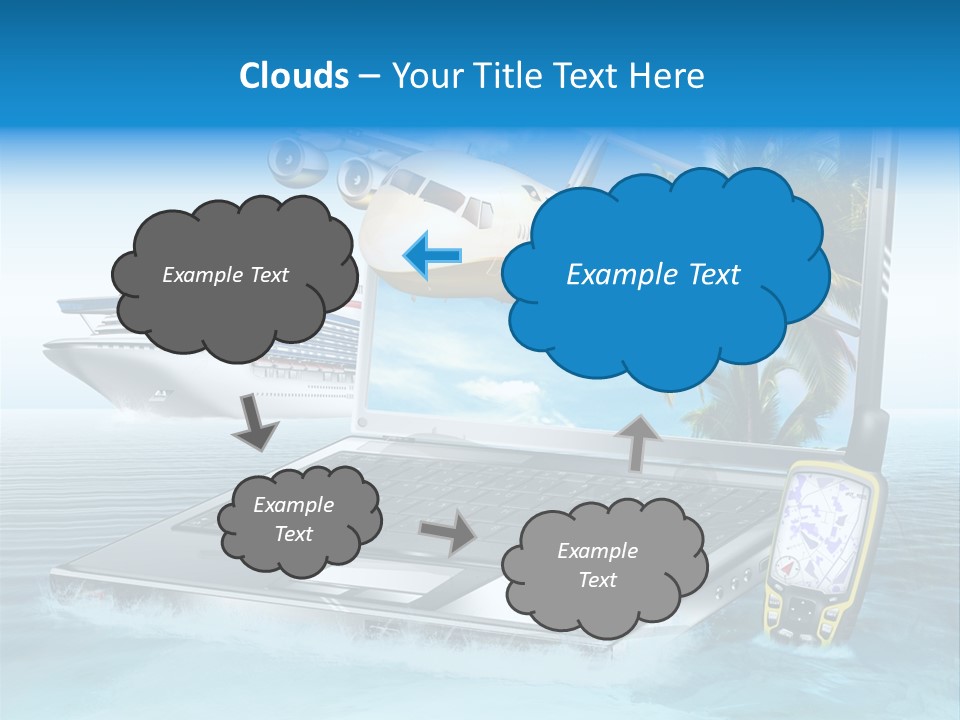 Clouds – Your Title Text Here

Example Text

Example Text

Example Text

Example Text